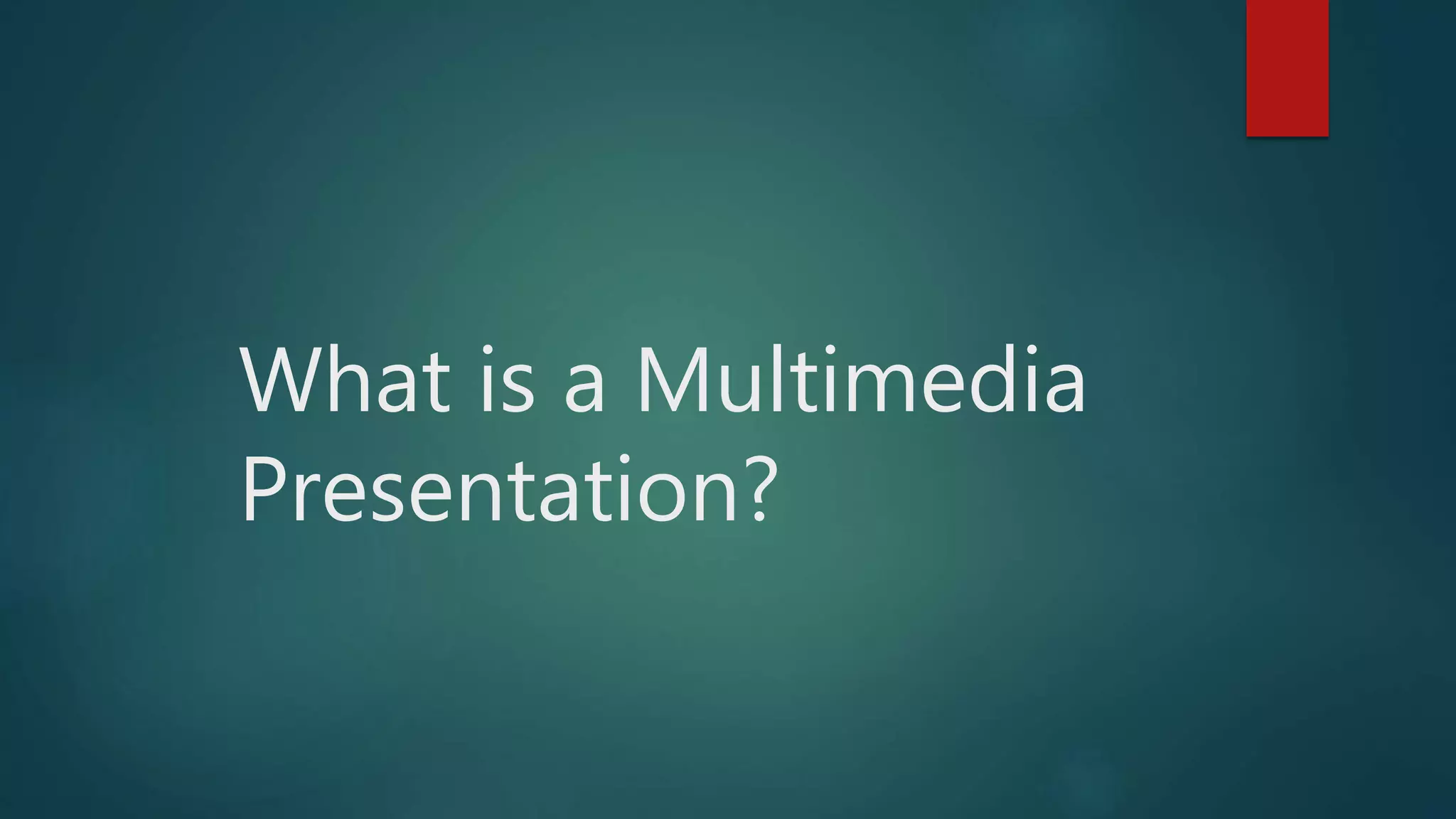 What is a Multimedia Presentation?